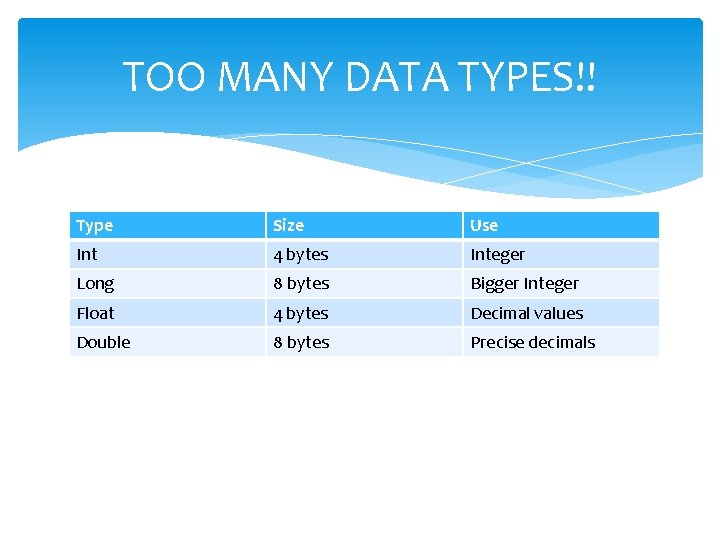 TOO MANY DATA TYPES!!

| Type | Size | Use |
|---|---|---|
| Int | 4 bytes | Integer |
| Long | 8 bytes | Bigger Integer |
| Float | 4 bytes | Decimal values |
| Double | 8 bytes | Precise decimals |